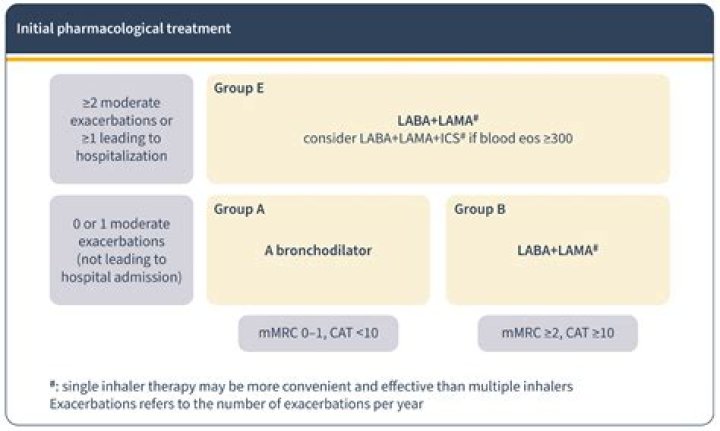 Initial pharmacological treatment

≥2 moderate exacerbations or ≥1 leading to hospitalization

Group E

LABA+LAMA$^{\#}$
consider LABA+LAMA+ICS$^{\#}$ if blood eos ≥300

0 or 1 moderate exacerbations (not leading to hospital admission)

Group A

A bronchodilator

Group B

LABA+LAMA$^{\#}$

mMRC 0–1, CAT <10

mMRC ≥2, CAT ≥10

$^{\#}$: single inhaler therapy may be more convenient and effective than multiple inhalers
Exacerbations refers to the number of exacerbations per year